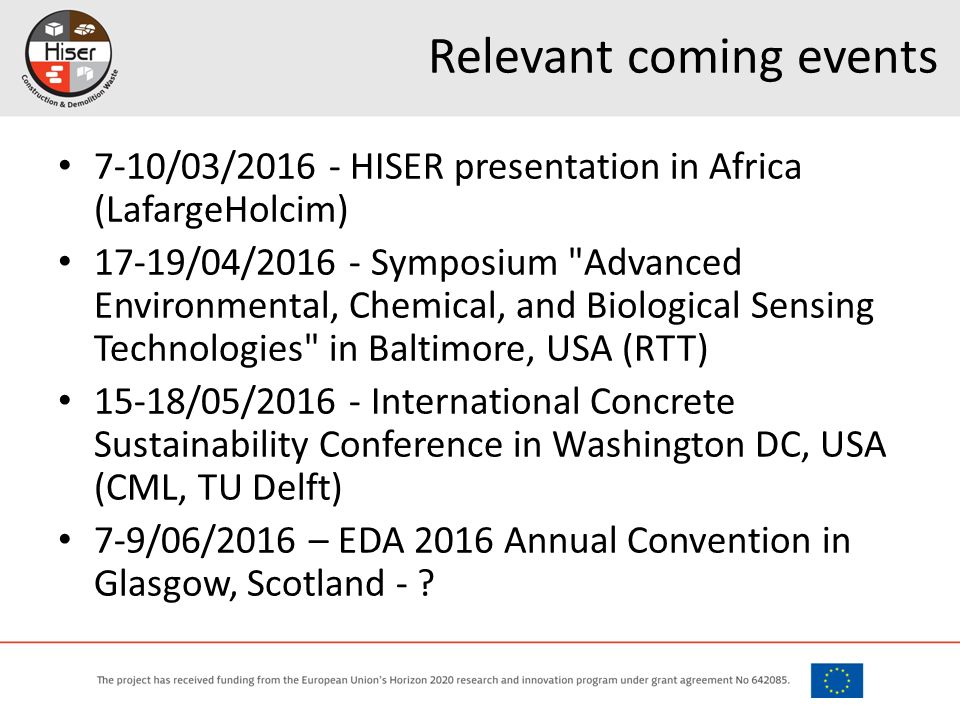 Hiser
Construction & Demolition Waste

Relevant coming events

• 7-10/03/2016 - HISER presentation in Africa (LafargeHolcim)
• 17-19/04/2016 - Symposium "Advanced Environmental, Chemical, and Biological Sensing Technologies" in Baltimore, USA (RTT)
• 15-18/05/2016 - International Concrete Sustainability Conference in Washington DC, USA (CML, TU Delft)
• 7-9/06/2016 – EDA 2016 Annual Convention in Glasgow, Scotland - ?

The project has received funding from the European Union's Horizon 2020 research and innovation program under grant agreement No 642085.